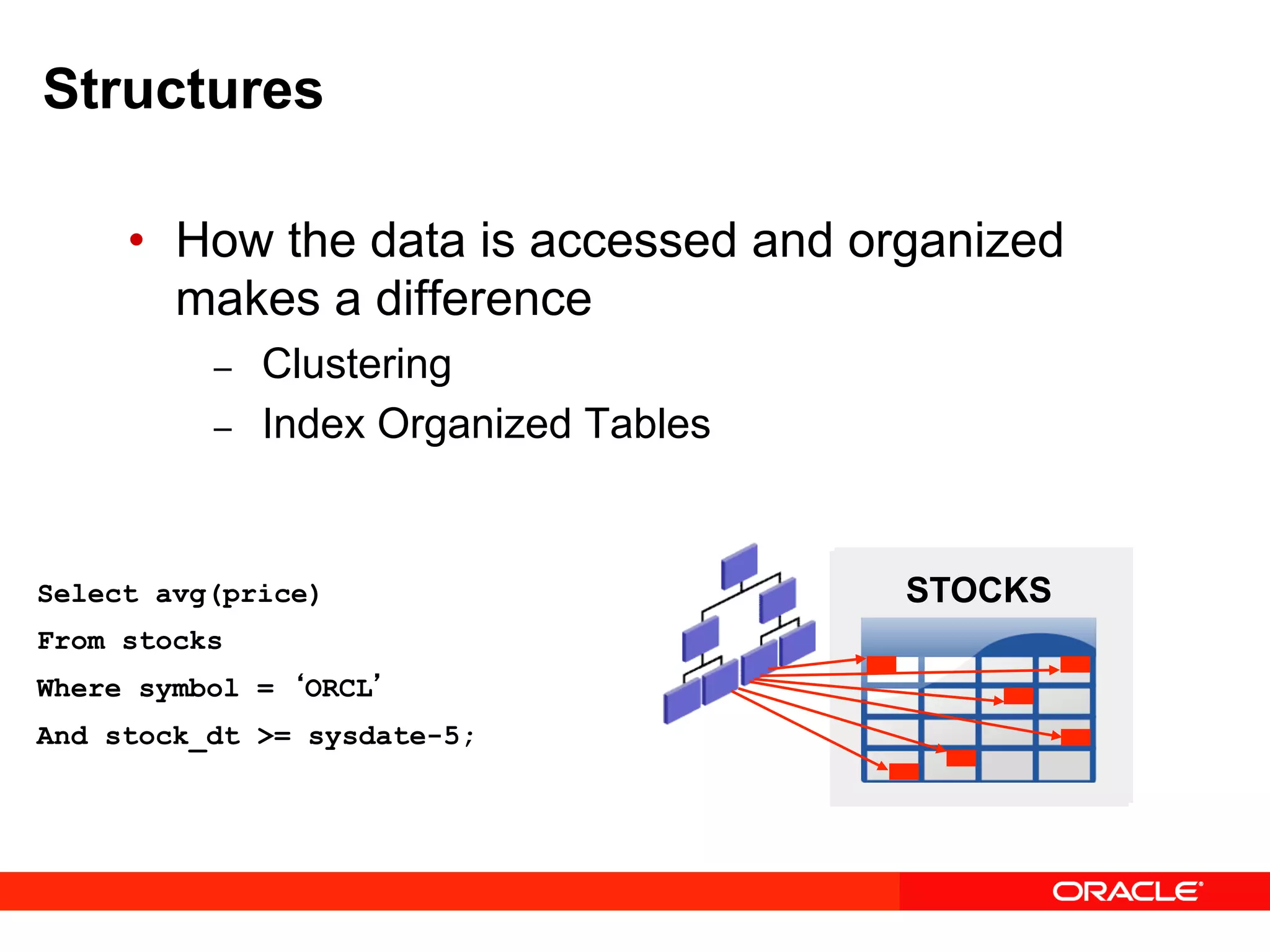 Structures

• How the data is accessed and organized makes a difference
– Clustering
– Index Organized Tables

Select avg(price)
From stocks
Where symbol = ‘ORCL’
And stock_dt >= sysdate-5;

STOCKS

ORACLE